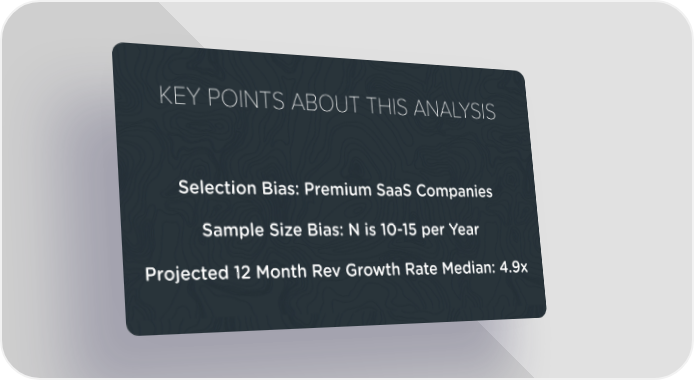 KEY POINTS ABOUT THIS ANALYSIS

Selection Bias: Premium SaaS Companies

Sample Size Bias: N is 10-15 per Year

Projected 12 Month Rev Growth Rate Median: 4.9x